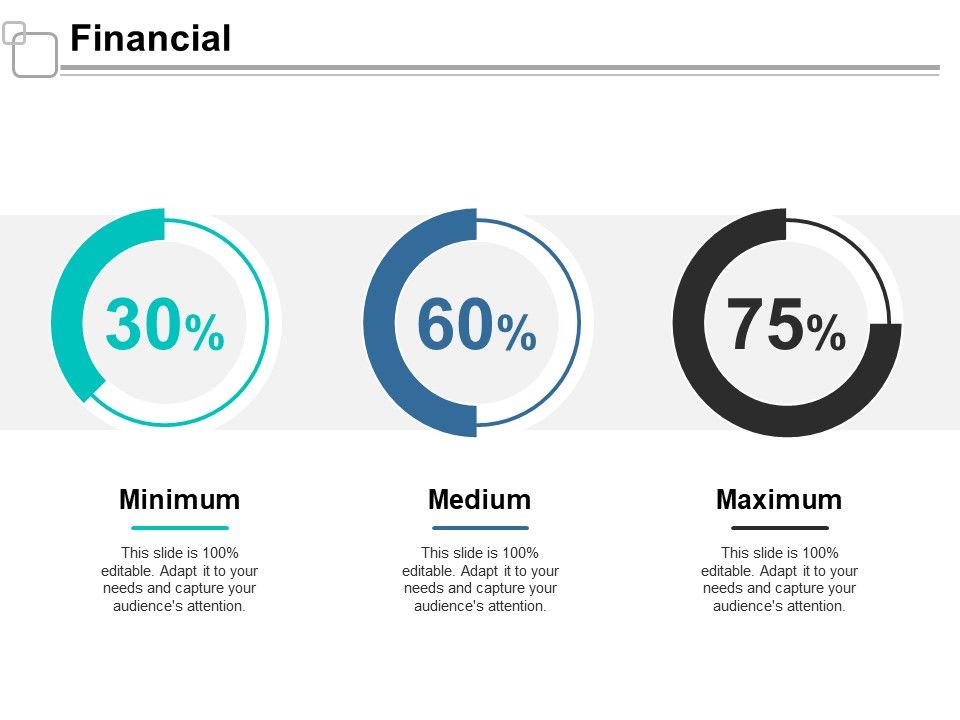 Financial

30%

60%

75%

Minimum

This slide is 100% editable. Adapt it to your needs and capture your audience's attention.

Medium

This slide is 100% editable. Adapt it to your needs and capture your audience's attention.

Maximum

This slide is 100% editable. Adapt it to your needs and capture your audience's attention.